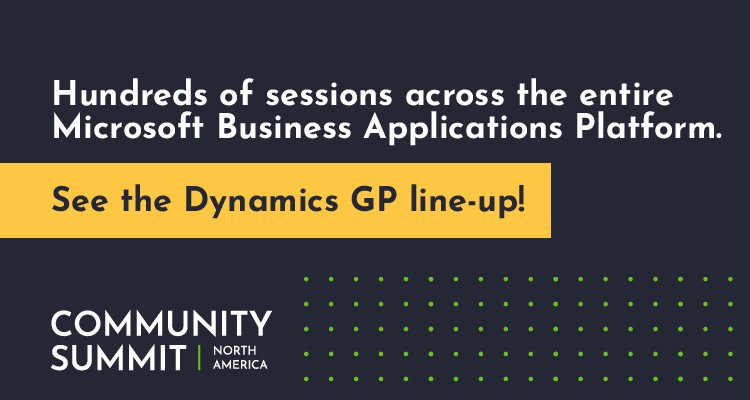 Hundreds of sessions across the entire Microsoft Business Applications Platform.

See the Dynamics GP line-up!

COMMUNITY SUMMIT | NORTH AMERICA